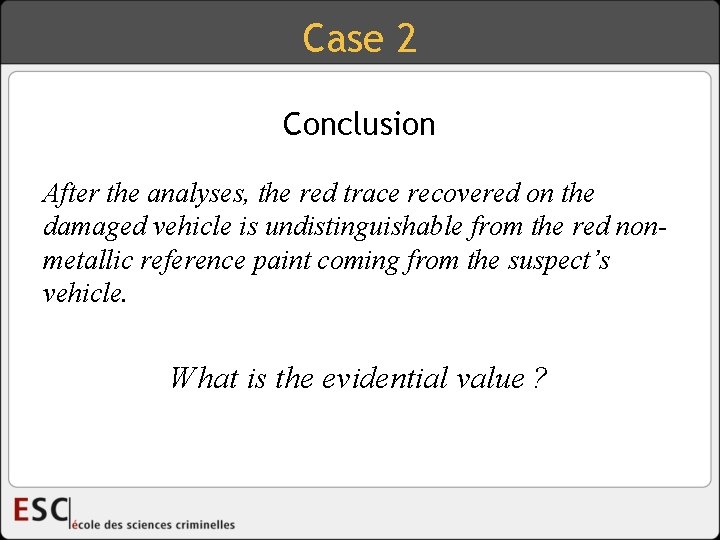 Case 2

Conclusion

After the analyses, the red trace recovered on the damaged vehicle is undistinguishable from the red non-metallic reference paint coming from the suspect's vehicle.

What is the evidential value ?

ESC école des sciences criminelles